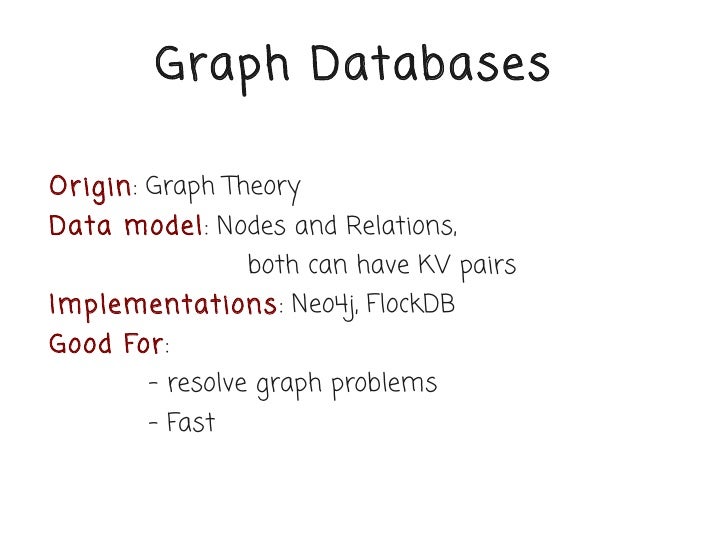 Graph Databases

Origin: Graph Theory
Data model: Nodes and Relations, both can have KV pairs
Implementations: Neo4j, FlockDB
Good For:
- resolve graph problems
- Fast